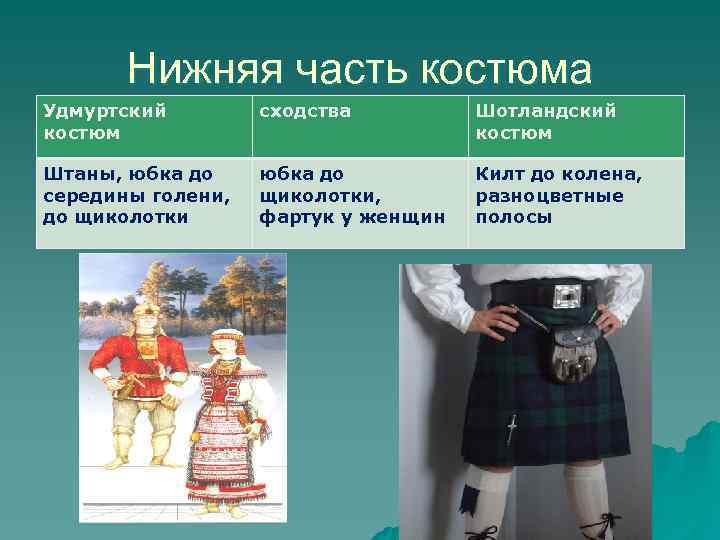 Нижняя часть костюма

| Удмуртский костюм | сходства | Шотландский костюм |
|---|---|---|
| Штаны, юбка до середины голени, до щиколотки | юбка до щиколотки, фартук у женщин | Килт до колена, разноцветные полосы |